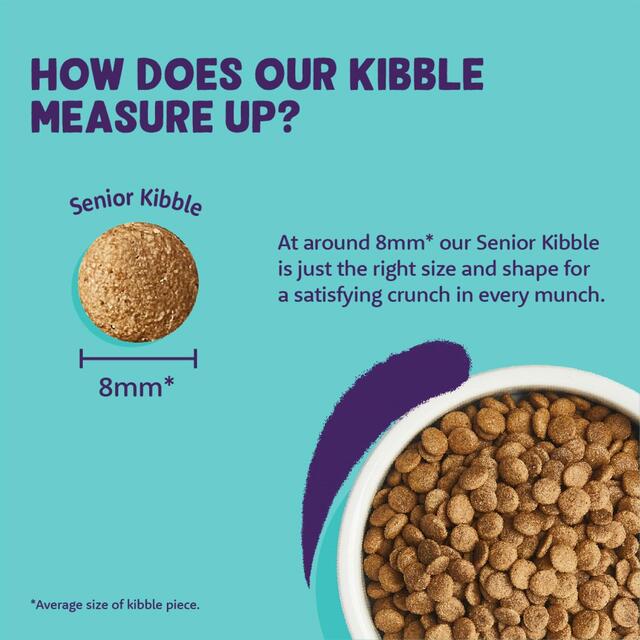 HOW DOES OUR KIBBLE MEASURE UP?

Senior Kibble

8mm*

At around 8mm* our Senior Kibble is just the right size and shape for a satisfying crunch in every munch.

*Average size of kibble piece.